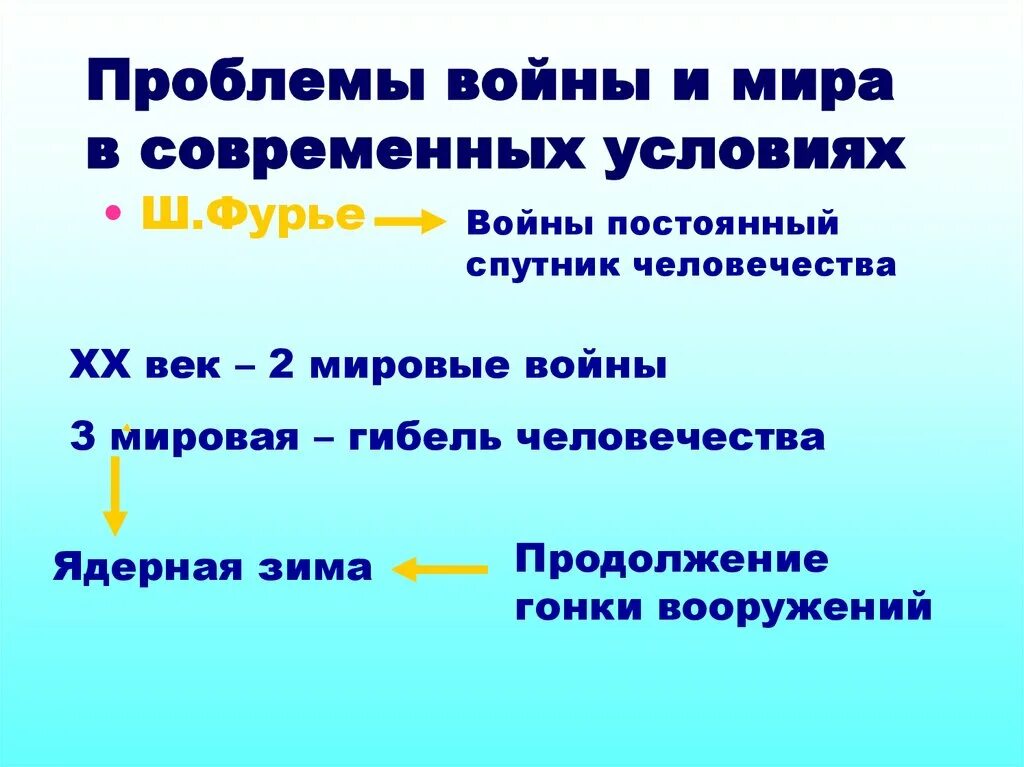 Проблемы войны и мира в современных условиях

• Ш.Фурье

Войны постоянный спутник человечества

XX век – 2 мировые войны

3 мировая – гибель человечества

Ядерная зима

Продолжение гонки вооружений